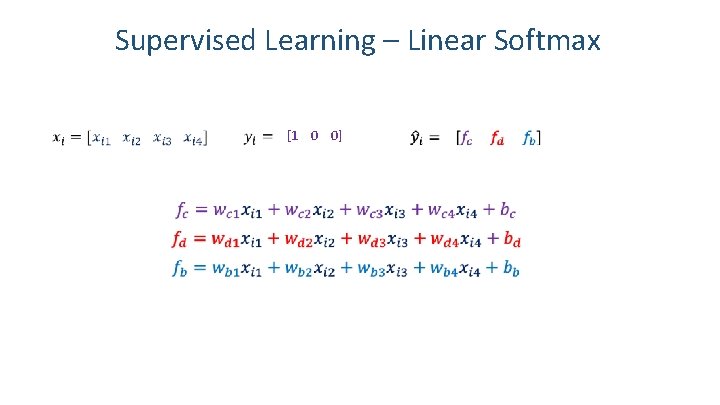 Supervised Learning – Linear Softmax

$x_i = [x_{i1} \quad x_{i2} \quad x_{i3} \quad x_{i4}]$ $y_i = [1 \quad 0 \quad 0]$ $\hat{y}_i = [f_c \quad f_d \quad f_b]$

$f_c = w_{c1}x_{i1} + w_{c2}x_{i2} + w_{c3}x_{i3} + w_{c4}x_{i4} + b_c$
$f_d = w_{d1}x_{i1} + w_{d2}x_{i2} + w_{d3}x_{i3} + w_{d4}x_{i4} + b_d$
$f_b = w_{b1}x_{i1} + w_{b2}x_{i2} + w_{b3}x_{i3} + w_{b4}x_{i4} + b_b$